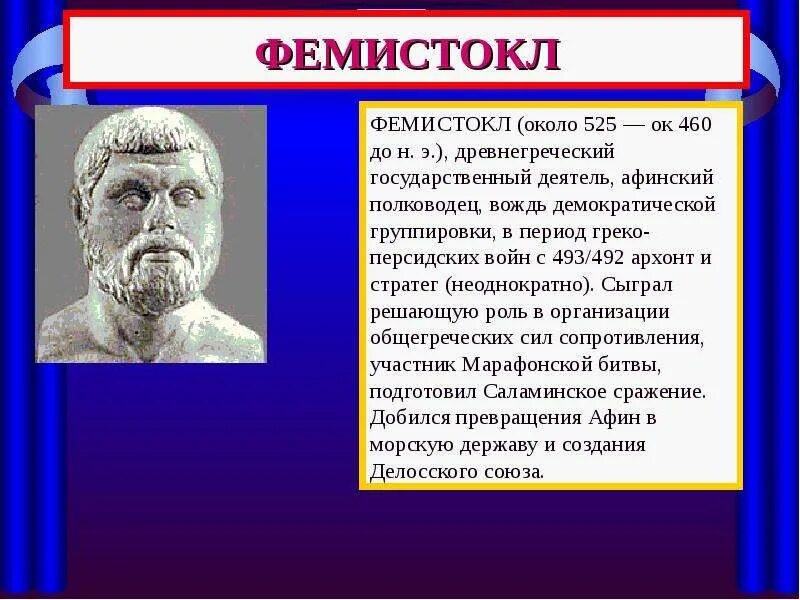 ФЕМИСТОКЛ

ФЕМИСТОКЛ (около 525 — ок 460 до н. э.), древнегреческий государственный деятель, афинский полководец, вождь демократической группировки, в период греко-персидских войн с 493/492 архонт и стратег (неоднократно). Сыграл решающую роль в организации общегреческих сил сопротивления, участник Марафонской битвы, подготовил Саламинское сражение. Добился превращения Афин в морскую державу и создания Делосского союза.